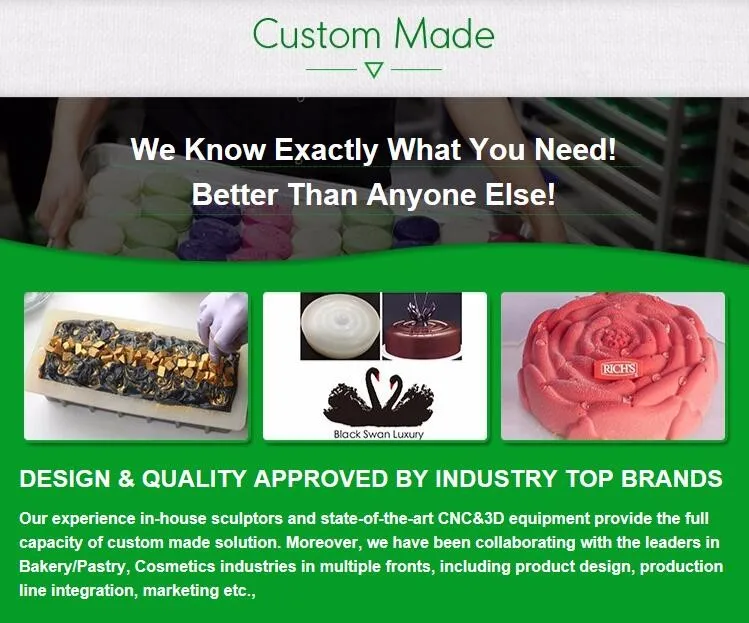 Custom Made

We Know Exactly What You Need!
Better Than Anyone Else!

Black Swan Luxury

RICH'S

DESIGN & QUALITY APPROVED BY INDUSTRY TOP BRANDS

Our experience in-house sculptors and state-of-the-art CNC&3D equipment provide the full capacity of custom made solution. Moreover, we have been collaborating with the leaders in Bakery/Pastry, Cosmetics industries in multiple fronts, including product design, production line integration, marketing etc.,